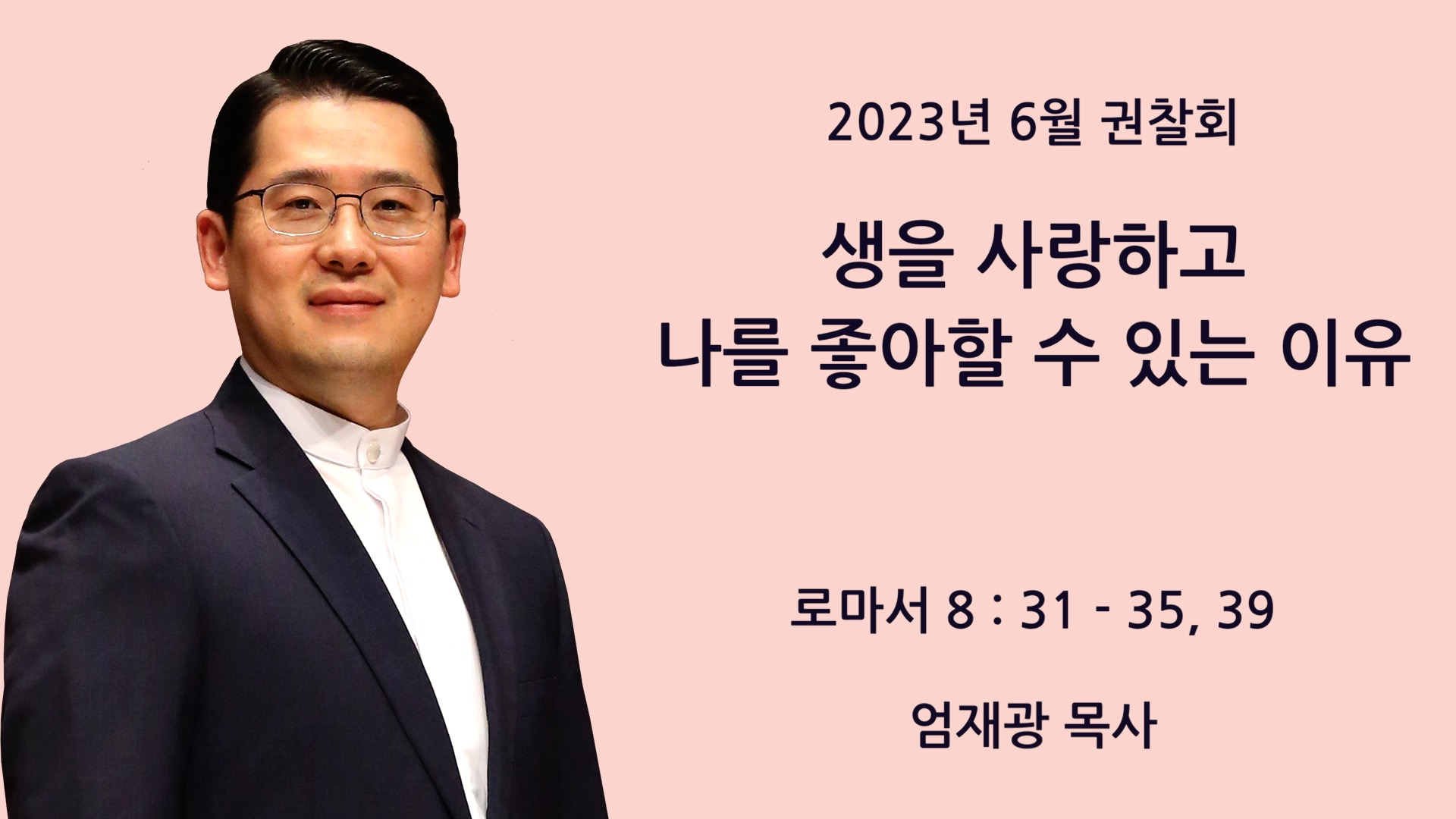 2023년 6월 권찰회

생을 사랑하고
나를 좋아할 수 있는 이유

로마서 8 : 31 - 35, 39

엄재광 목사